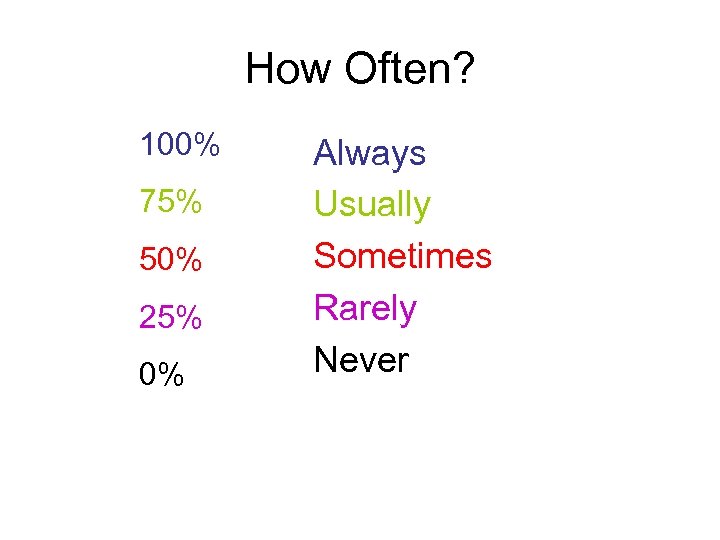 How Often?

100%
75%
50%
25%
0%

Always
Usually
Sometimes
Rarely
Never